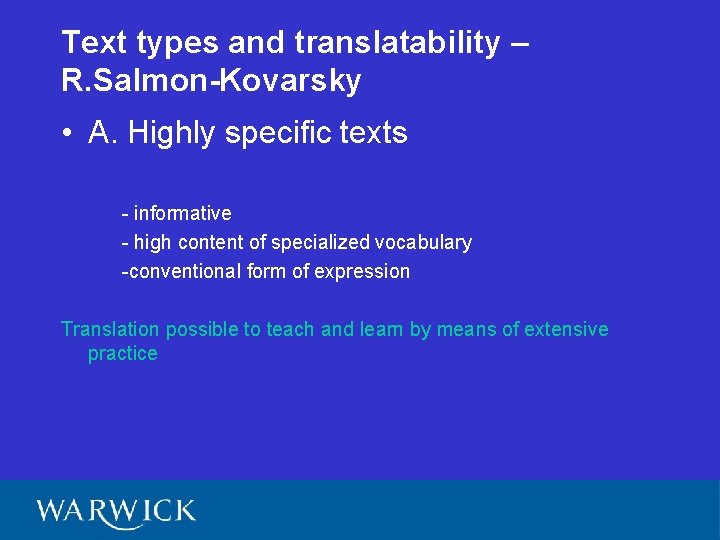 Text types and translatability – R.Salmon-Kovarsky

• A. Highly specific texts

- informative
- high content of specialized vocabulary
-conventional form of expression

Translation possible to teach and learn by means of extensive practice

WARWICK